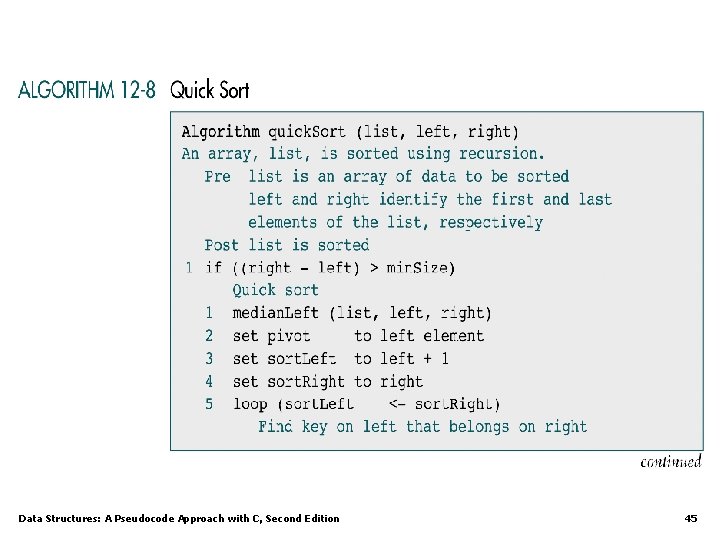 ALGORITHM 12-8 Quick Sort

Algorithm quickSort (list, left, right)
An array, list, is sorted using recursion.
Pre list is an array of data to be sorted
left and right identify the first and last
elements of the list, respectively
Post list is sorted
1 if ((right - left) > minSize)
Quick sort
1 medianLeft (list, left, right)
2 set pivot to left element
3 set sortLeft to left + 1
4 set sortRight to right
5 loop (sortLeft <= sortRight)
Find key on left that belongs on right

continued

Data Structures: A Pseudocode Approach with C, Second Edition

45